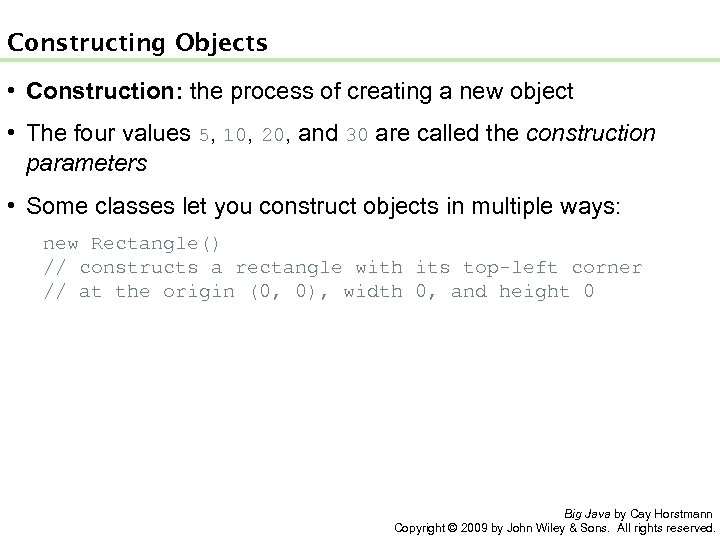 Constructing Objects

• Construction: the process of creating a new object

• The four values 5, 10, 20, and 30 are called the construction parameters

• Some classes let you construct objects in multiple ways:

new Rectangle()
// constructs a rectangle with its top-left corner
// at the origin (0, 0), width 0, and height 0

Big Java by Cay Horstmann
Copyright © 2009 by John Wiley & Sons. All rights reserved.